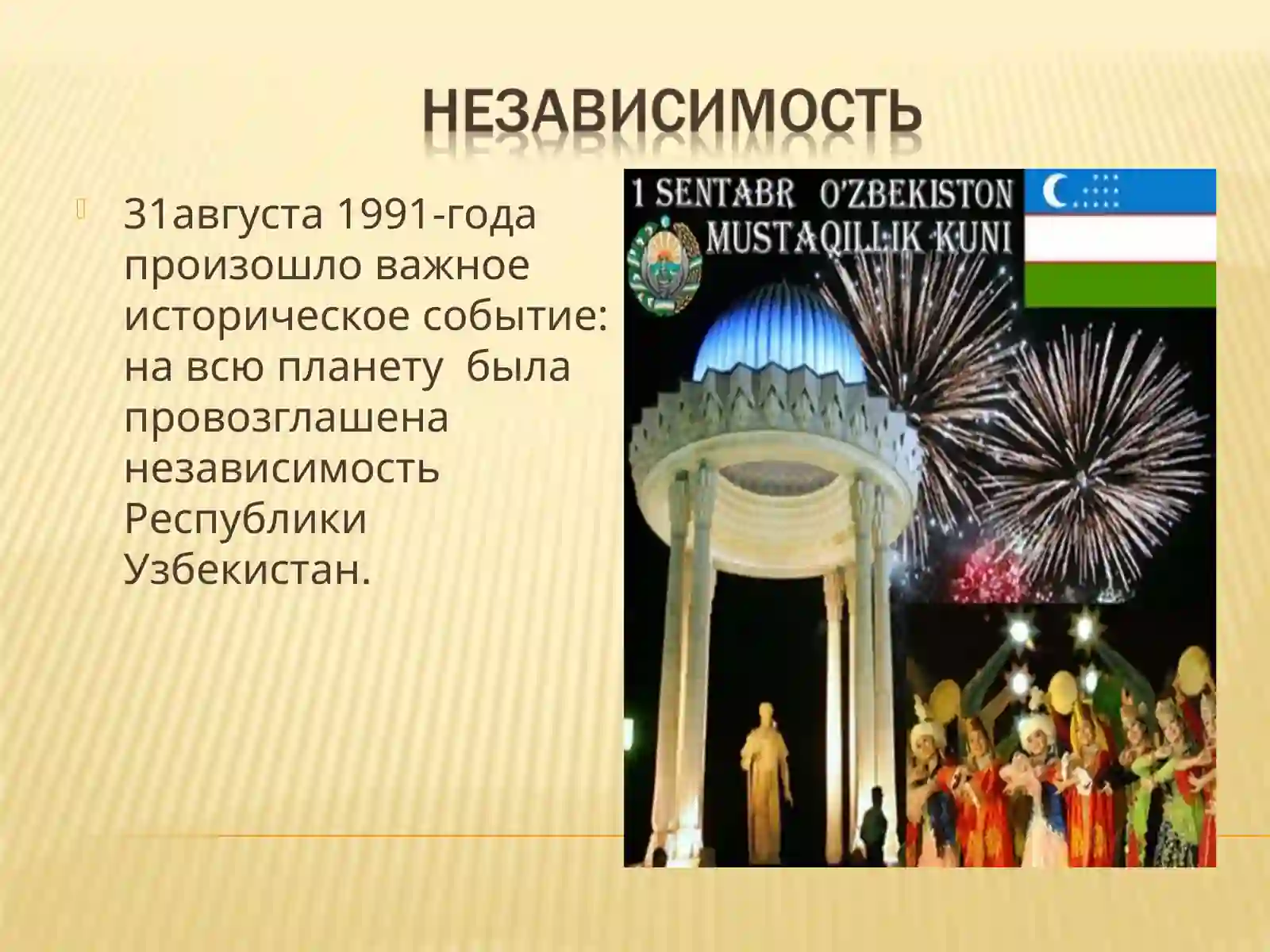 НЕЗАВИСИМОСТЬ

31августа 1991-года произошло важное историческое событие: на всю планету была провозглашена независимость Республики Узбекистан.

1 SENTABR O'ZBEKISTON MUSTAQILLIK KUNI